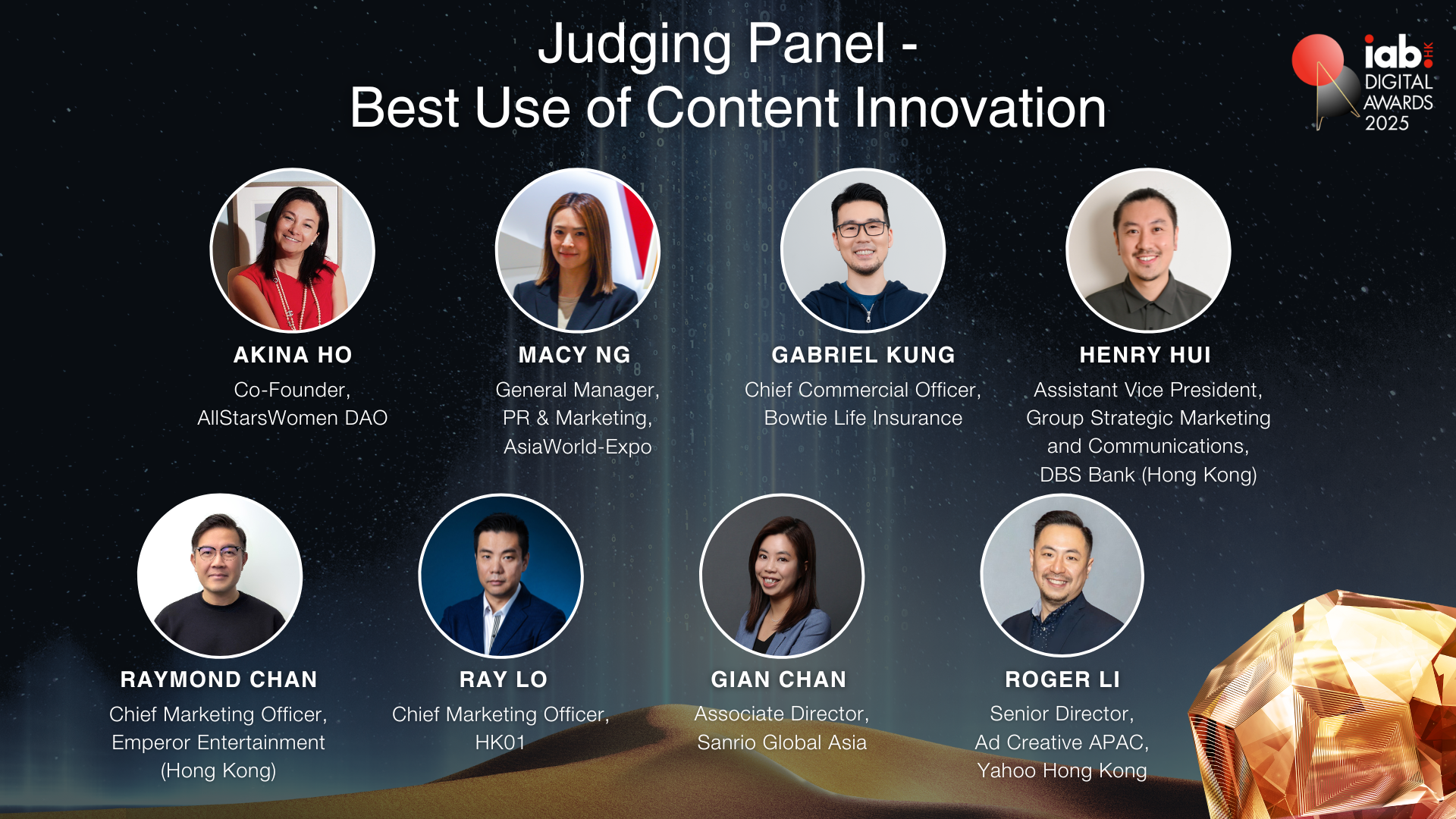 Judging Panel -
Best Use of Content Innovation

iab. HK
DIGITAL
AWARDS
2025

AKINA HO
Co-Founder,
AllStarsWomen DAO

MACY NG
General Manager,
PR & Marketing,
AsiaWorld-Expo

GABRIEL KUNG
Chief Commercial Officer,
Bowtie Life Insurance

HENRY HUI
Assistant Vice President,
Group Strategic Marketing and Communications,
DBS Bank (Hong Kong)

RAYMOND CHAN
Chief Marketing Officer,
Emperor Entertainment (Hong Kong)

RAY LO
Chief Marketing Officer,
HK01

GIAN CHAN
Associate Director,
Sanrio Global Asia

ROGER LI
Senior Director,
Ad Creative APAC,
Yahoo Hong Kong